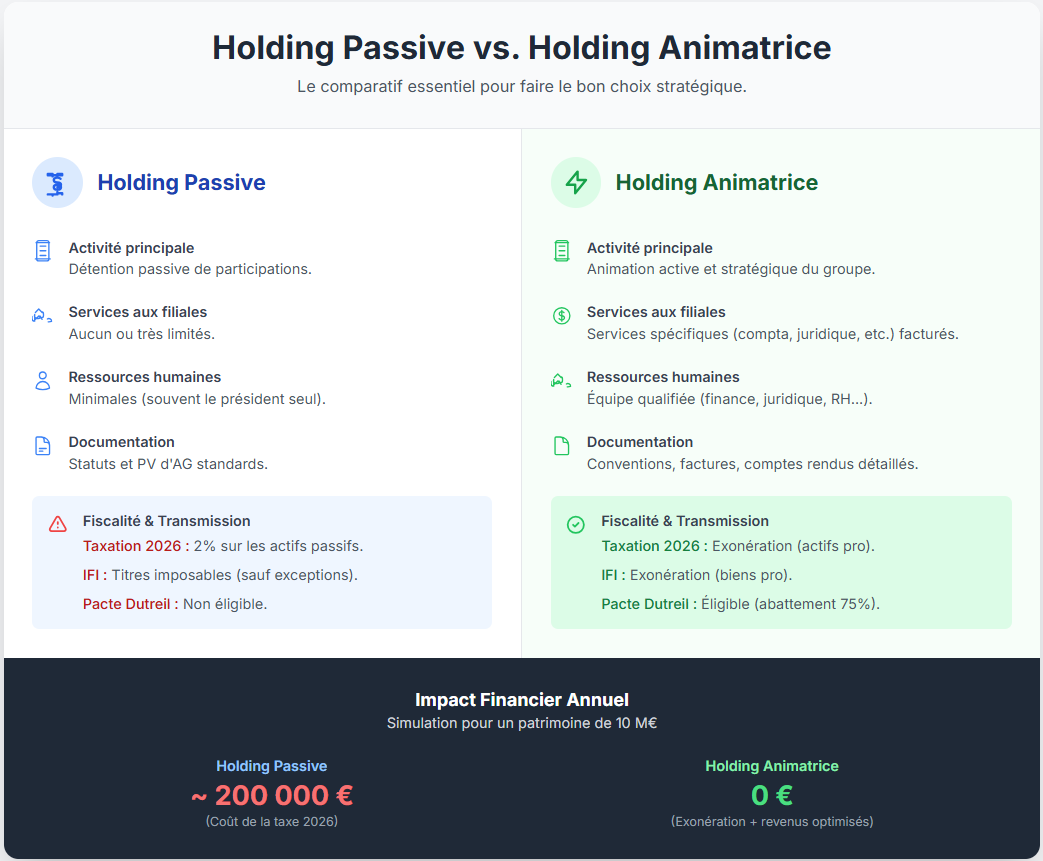 Holding Passive vs. Holding Animatrice

Le comparatif essentiel pour faire le bon choix stratégique.

Holding Passive

Activité principale
Détention passive de participations.

Services aux filiales
Aucun ou très limités.

Ressources humaines
Minimales (souvent le président seul).

Documentation
Statuts et PV d'AG standards.

Fiscalité & Transmission
Taxation 2026 : 2% sur les actifs passifs.
IFI : Titres imposables (sauf exceptions).
Pacte Dutreil : Non éligible.

Holding Animatrice

Activité principale
Animation active et stratégique du groupe.

Services aux filiales
Services spécifiques (compta, juridique, etc.) facturés.

Ressources humaines
Équipe qualifiée (finance, juridique, RH...).

Documentation
Conventions, factures, comptes rendus détaillés.

Fiscalité & Transmission
Taxation 2026 : Exonération (actifs pro).
IFI : Exonération (biens pro).
Pacte Dutreil : Éligible (abattement 75%).

Impact Financier Annuel
Simulation pour un patrimoine de 10 M€

Holding Passive
~ 200 000 €
(Coût de la taxe 2026)

Holding Animatrice
0 €
(Exonération + revenus optimisés)